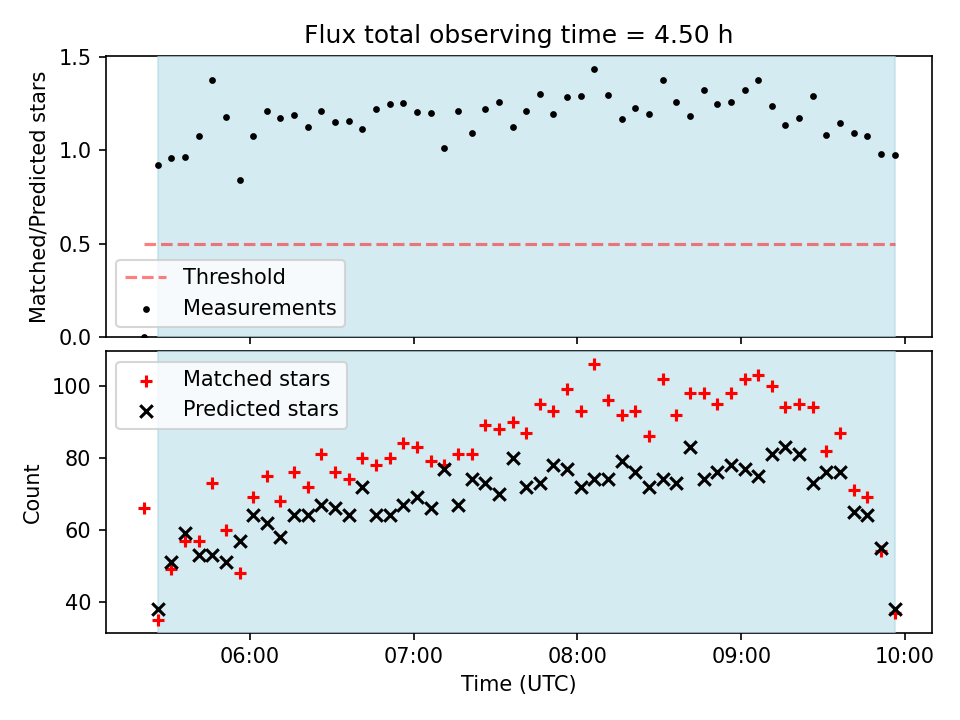 Flux total observing time = 4.50 h

Matched/Predicted stars

1.5
1.0
0.5
0.0

Threshold
Measurements

Matched stars
Predicted stars

Count

100
80
60
40

06:00
07:00
08:00
09:00
10:00

Time (UTC)